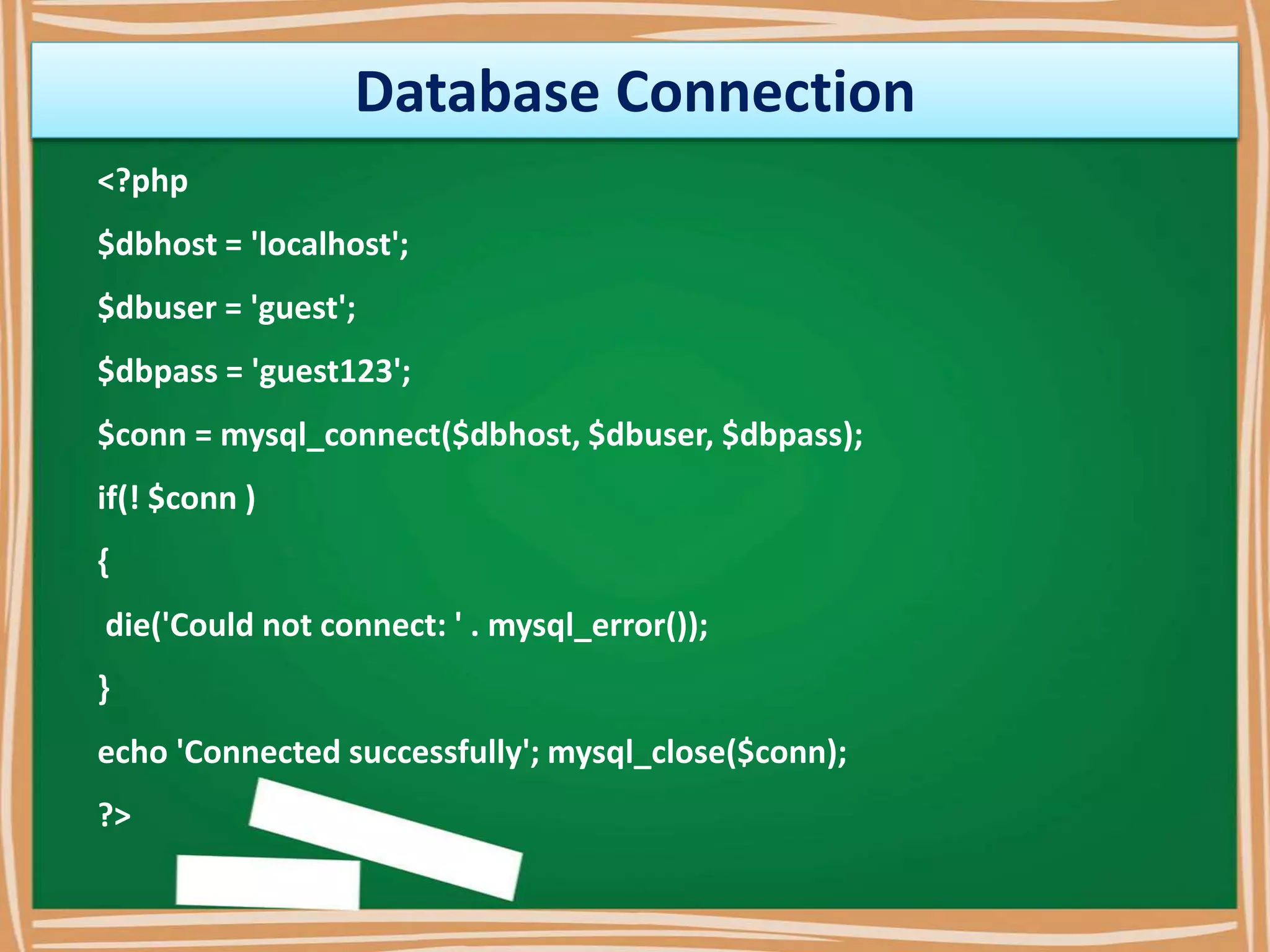 Database Connection

<?php

$dbhost = 'localhost';

$dbuser = 'guest';

$dbpass = 'guest123';

$conn = mysql_connect($dbhost, $dbuser, $dbpass);

if(! $conn )

{

die('Could not connect: ' . mysql_error());

}

echo 'Connected successfully'; mysql_close($conn);

?>